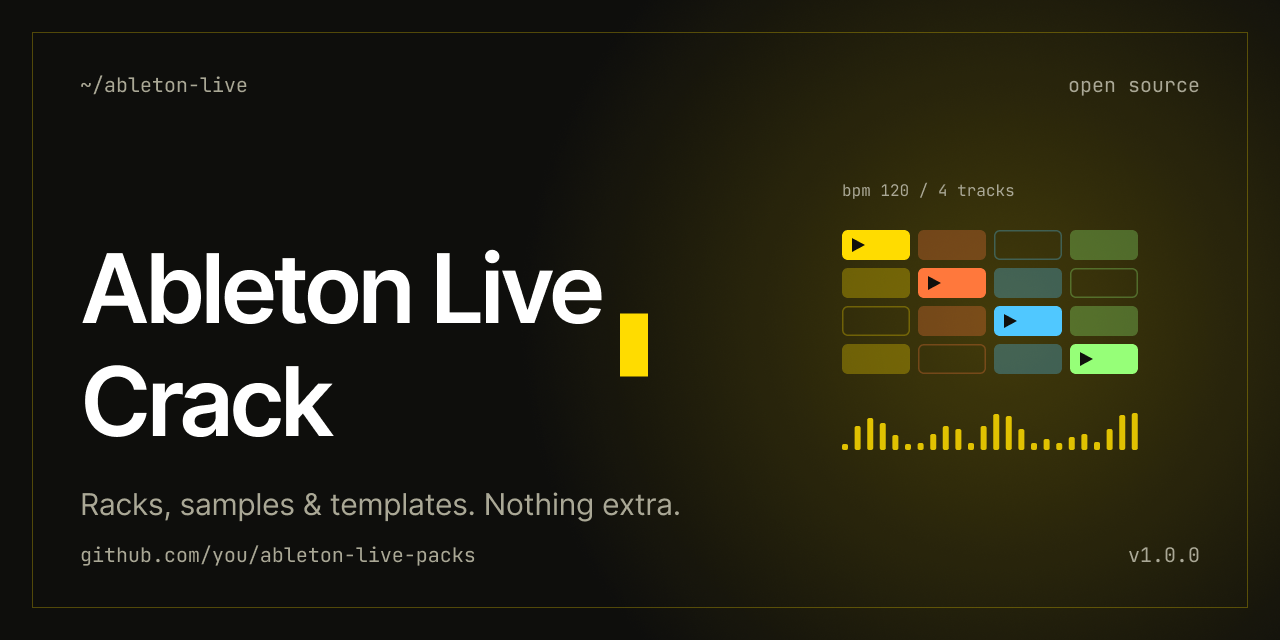 ~/ableton-live

open source

bpm 120 / 4 tracks

Ableton Live
Crack

Racks, samples & templates. Nothing extra.

github.com/you/ableton-live-packs

v1.0.0